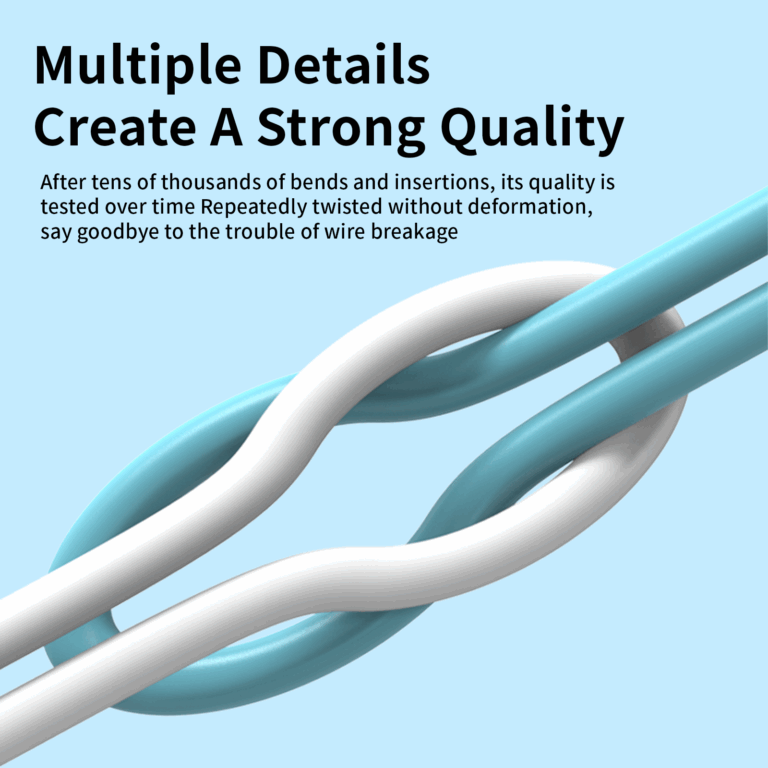 Multiple Details
Create A Strong Quality

After tens of thousands of bends and insertions, its quality is tested over time Repeatedly twisted without deformation, say goodbye to the trouble of wire breakage